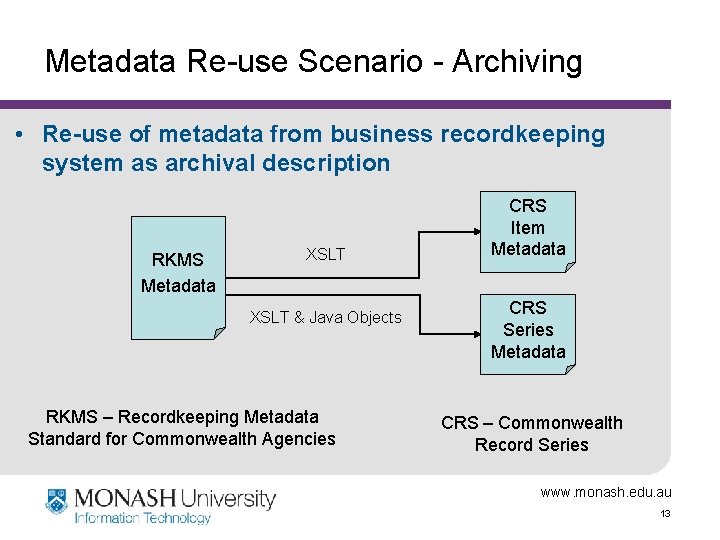 Metadata Re-use Scenario - Archiving

• Re-use of metadata from business recordkeeping system as archival description

RKMS Metadata

XSLT

XSLT & Java Objects

CRS Item Metadata

CRS Series Metadata

RKMS – Recordkeeping Metadata Standard for Commonwealth Agencies

CRS – Commonwealth Record Series

MONASH University
Information Technology

www.monash.edu.au

13